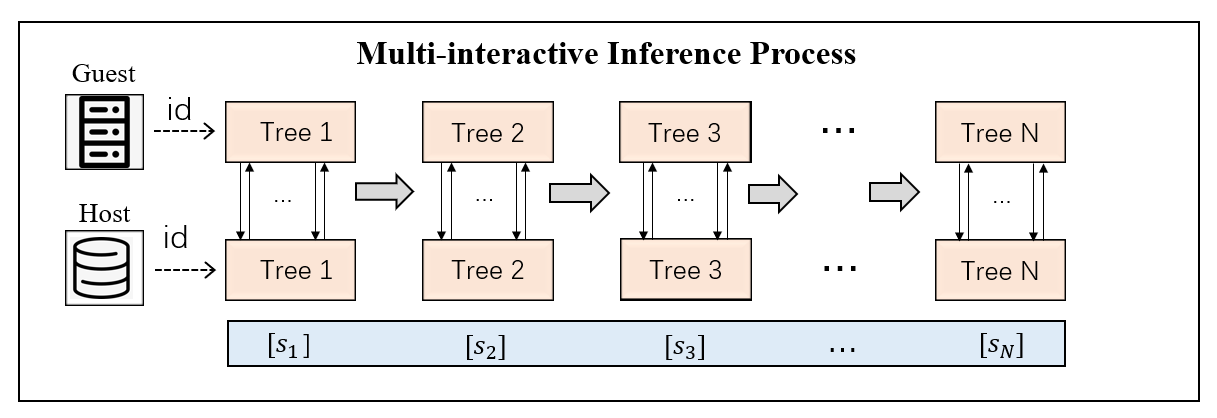 Multi-interactive Inference Process

Guest

id

Tree 1

...

Tree 2

...

Tree 3

...

...

Tree N

...

Host

id

Tree 1

Tree 2

Tree 3

...

Tree N

$[s_1]$ $[s_2]$ $[s_3]$ ... $[s_N]$